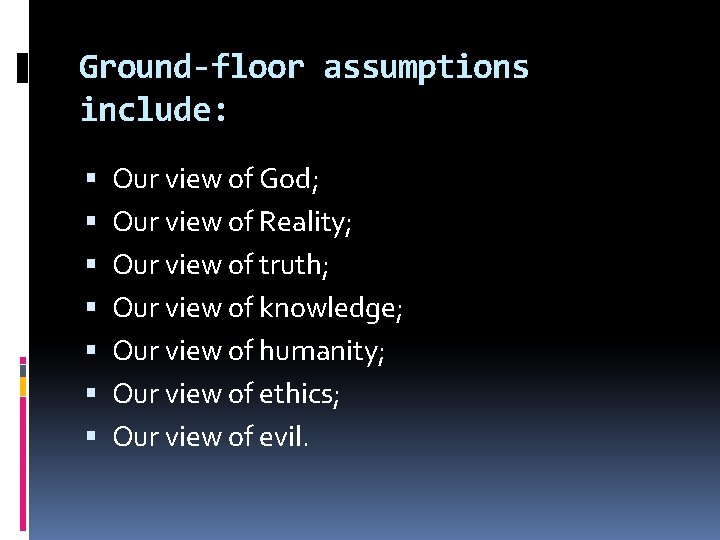 Ground-floor assumptions include:

• Our view of God;
• Our view of Reality;
• Our view of truth;
• Our view of knowledge;
• Our view of humanity;
• Our view of ethics;
• Our view of evil.